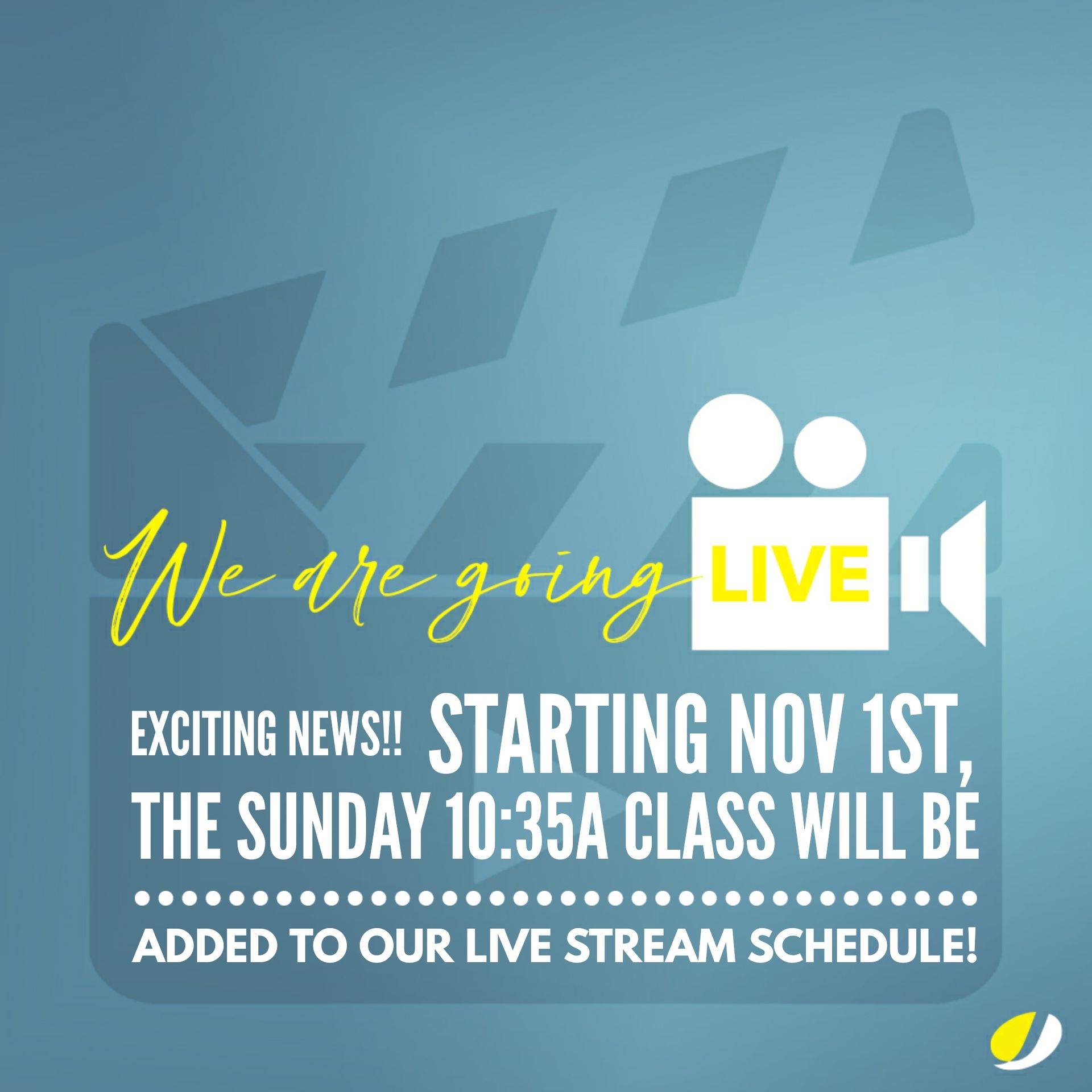 We are going LIVE

EXCITING NEWS!! STARTING NOV 1ST, THE SUNDAY 10:35A CLASS WILL BE

ADDED TO OUR LIVE STREAM SCHEDULE!